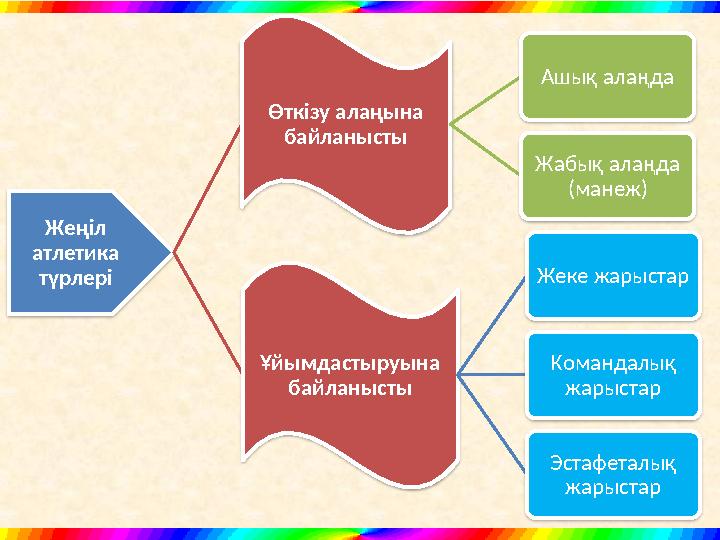 Жеңіл атлетика түрлері

Өткізу алаңына байланысты

Ашық алаңда

Жабық алаңда (манеж)

Ұйымдастыруына байланысты

Жеке жарыстар

Командалық жарыстар

Эстафеталық жарыстар